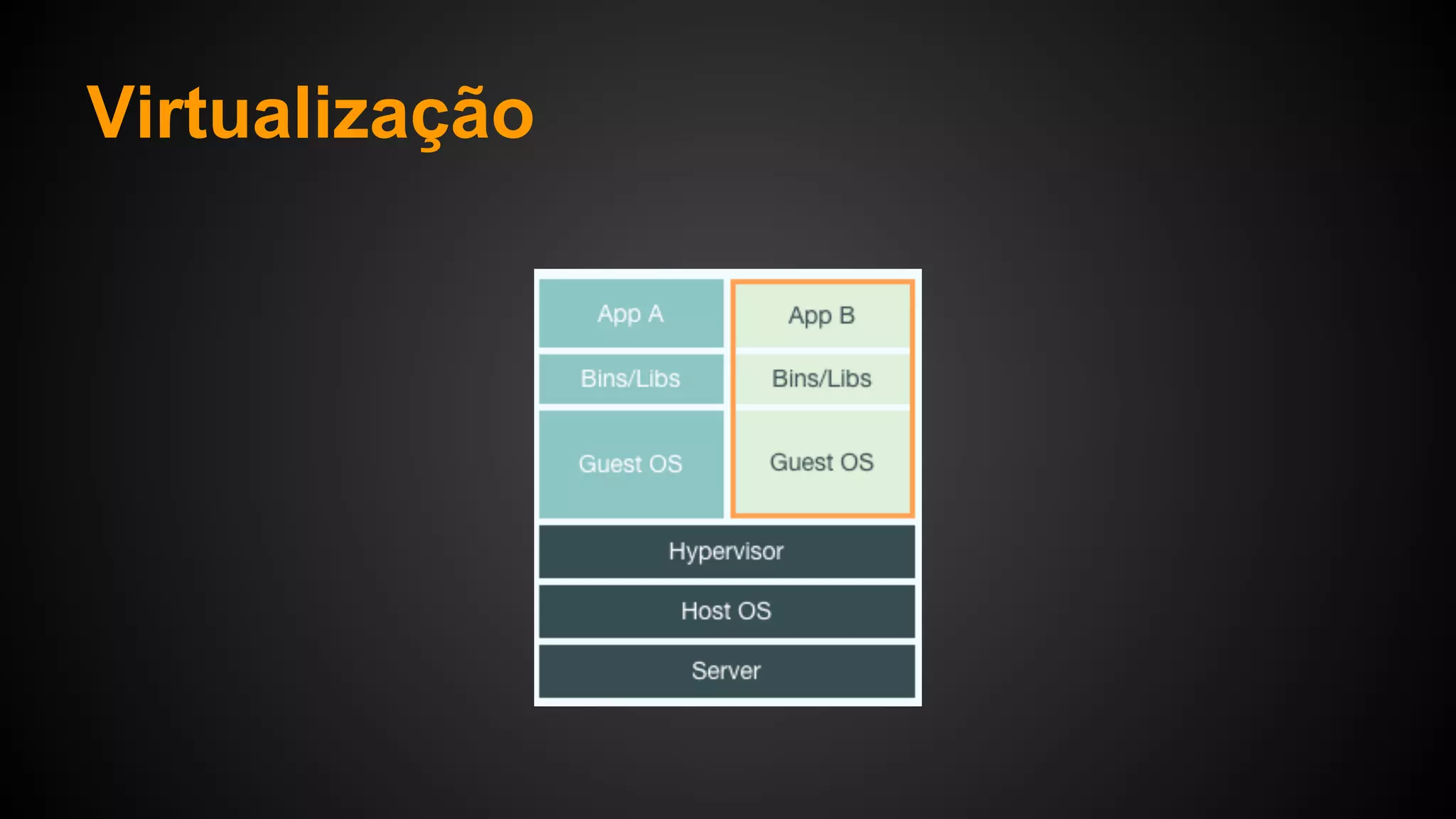 Virtualização

App A
Bins/Libs
Guest OS

App B
Bins/Libs
Guest OS

Hypervisor
Host OS
Server